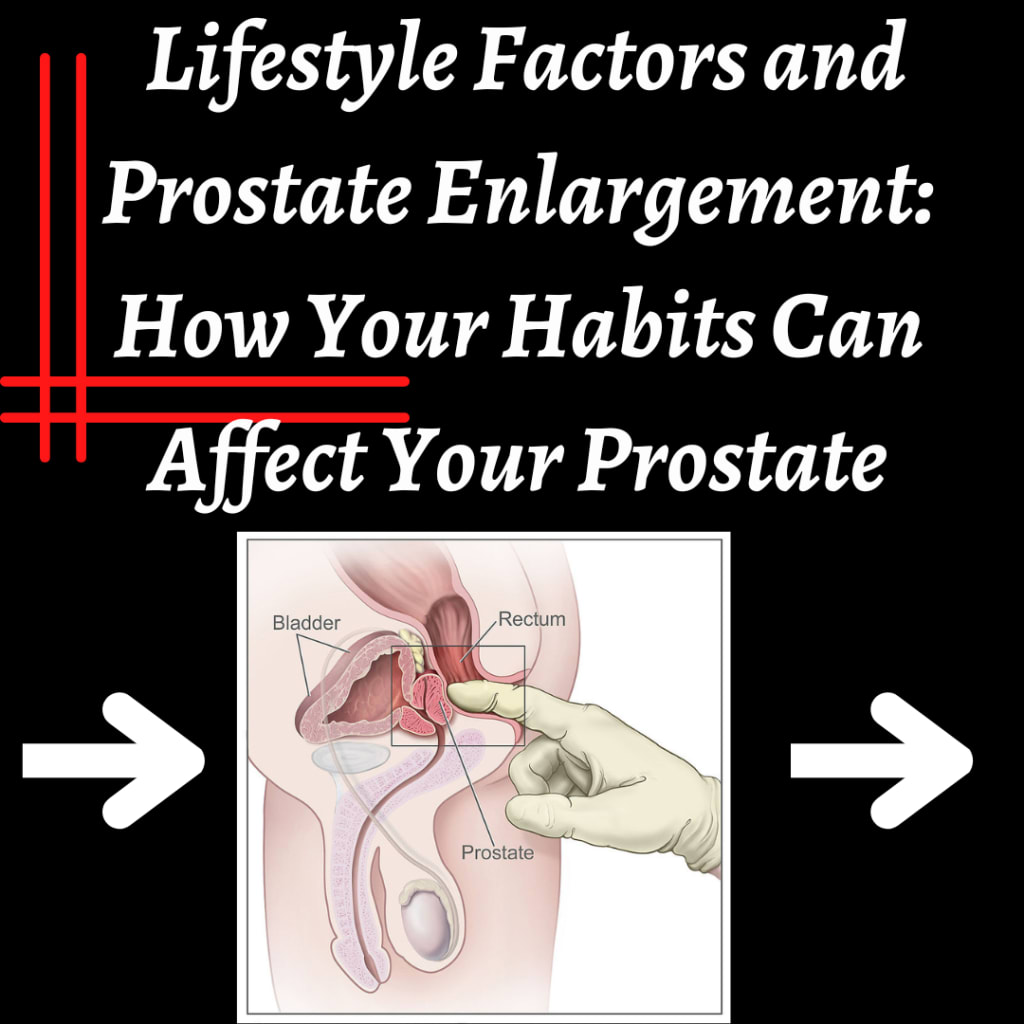 Lifestyle Factors and Prostate Enlargement: How Your Habits Can Affect Your Prostate

Bladder

Rectum

Prostate